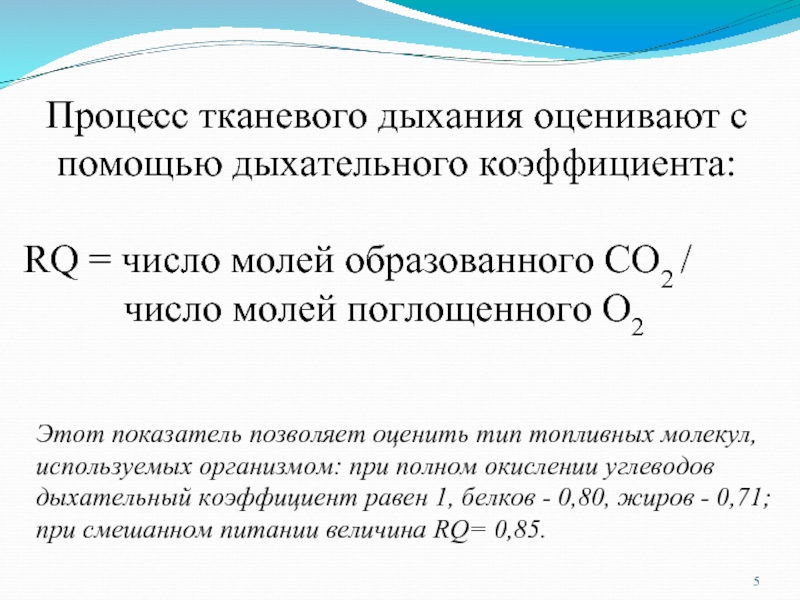 Процесс тканевого дыхания оценивают с помощью дыхательного коэффициента:

RQ = число молей образованного $CO_2$ / число молей поглощенного $O_2$

Этот показатель позволяет оценить тип топливных молекул, используемых организмом: при полном окислении углеводов дыхательный коэффициент равен 1, белков - 0,80, жиров - 0,71; при смешанном питании величина RQ= 0,85.

5